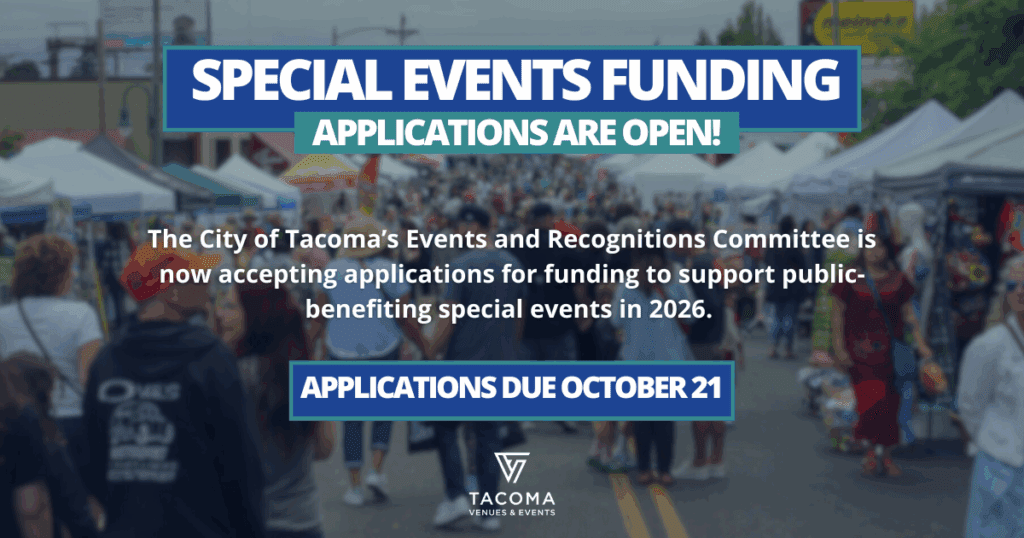 SPECIAL EVENTS FUNDING

APPLICATIONS ARE OPEN!

The City of Tacoma's Events and Recognitions Committee is now accepting applications for funding to support public-benefiting special events in 2026.

APPLICATIONS DUE OCTOBER 21

TACOMA
VENUES & EVENTS